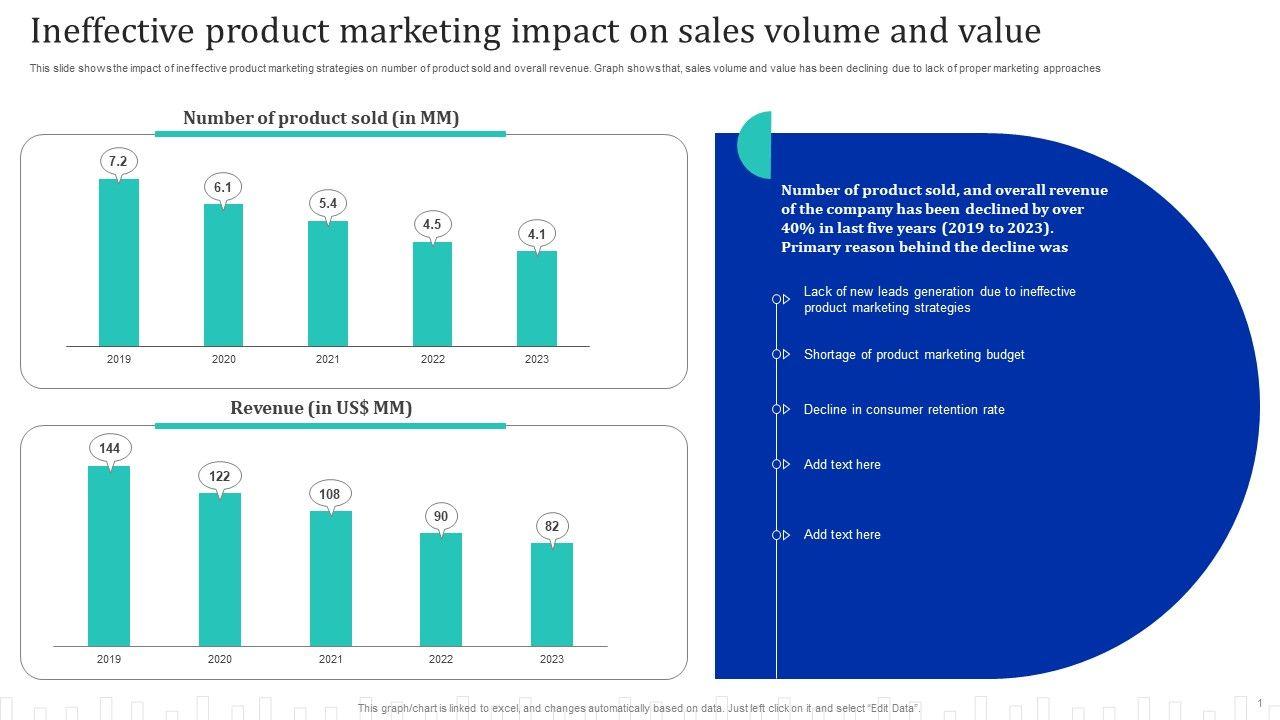 Ineffective product marketing impact on sales volume and value

This slide shows the impact of ineffective product marketing strategies on number of product sold and overall revenue. Graph shows that, sales volume and value has been declining due to lack of proper marketing approaches

Number of product sold (in MM)

7.2
6.1
5.4
4.5
4.1

2019 2020 2021 2022 2023

Revenue (in US$ MM)

144
122
108
90
82

2019 2020 2021 2022 2023

Number of product sold, and overall revenue of the company has been declined by over 40% in last five years (2019 to 2023). Primary reason behind the decline was

Lack of new leads generation due to ineffective product marketing strategies

Shortage of product marketing budget

Decline in consumer retention rate

Add text here

Add text here

This graph/chart is linked to excel, and changes automatically based on data. Just left click on it and select "Edit Data".

1